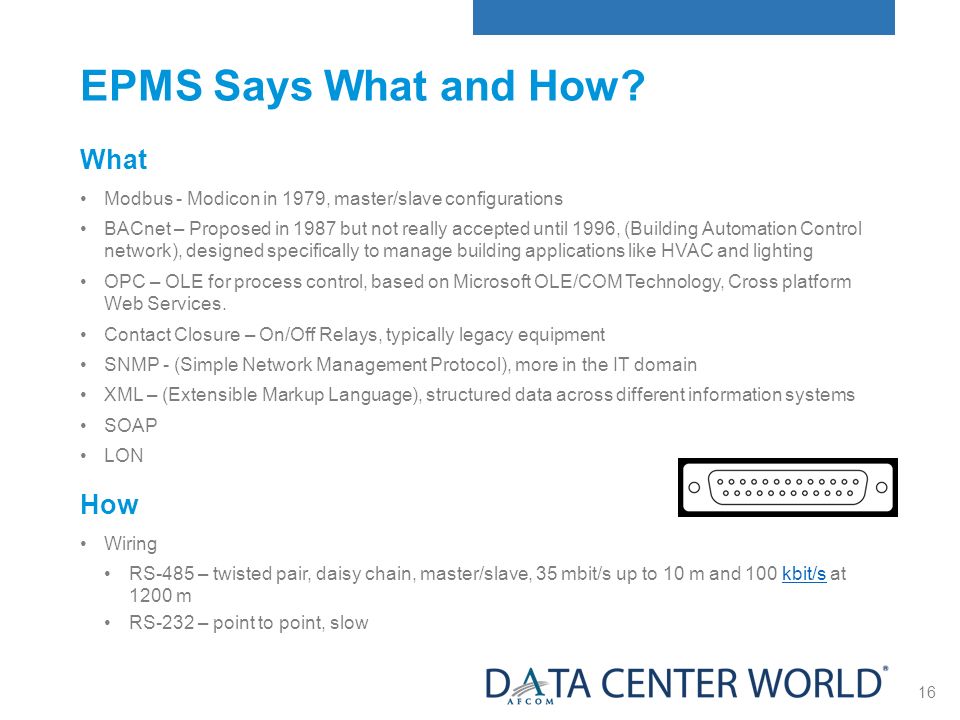 EPMS Says What and How?

What

• Modbus - Modicon in 1979, master/slave configurations
• BACnet – Proposed in 1987 but not really accepted until 1996, (Building Automation Control network), designed specifically to manage building applications like HVAC and lighting
• OPC – OLE for process control, based on Microsoft OLE/COM Technology, Cross platform Web Services.
• Contact Closure – On/Off Relays, typically legacy equipment
• SNMP - (Simple Network Management Protocol), more in the IT domain
• XML – (Extensible Markup Language), structured data across different information systems
• SOAP
• LON

How

• Wiring
  • RS-485 – twisted pair, daisy chain, master/slave, 35 mbit/s up to 10 m and 100 kbit/s at 1200 m
  • RS-232 – point to point, slow

DATA CENTER WORLD®
AFCOM

16